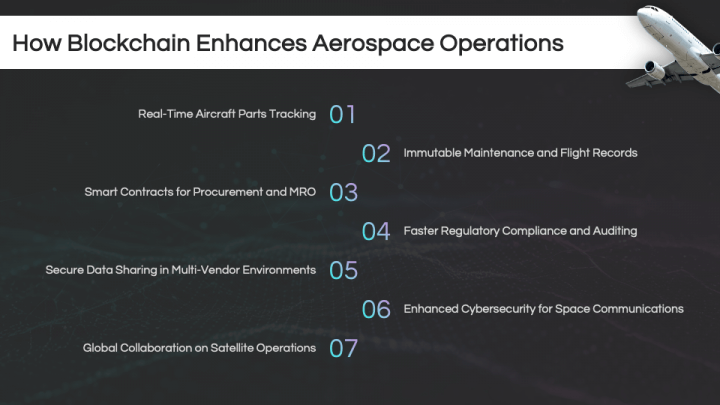 How Blockchain Enhances Aerospace Operations

Real-Time Aircraft Parts Tracking 01

02 Immutable Maintenance and Flight Records

Smart Contracts for Procurement and MRO 03

04 Faster Regulatory Compliance and Auditing

Secure Data Sharing in Multi-Vendor Environments 05

06 Enhanced Cybersecurity for Space Communications

Global Collaboration on Satellite Operations 07